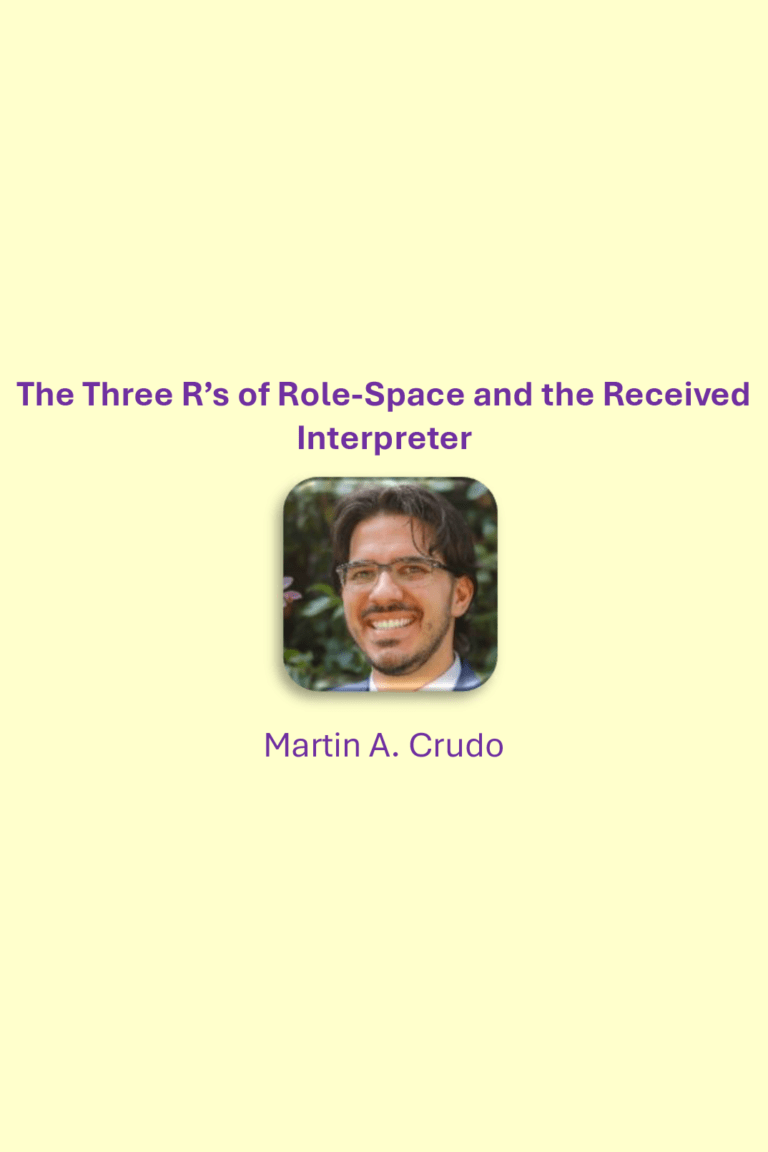 The Three R's of Role-Space and the Received Interpreter

Martin A. Crudo